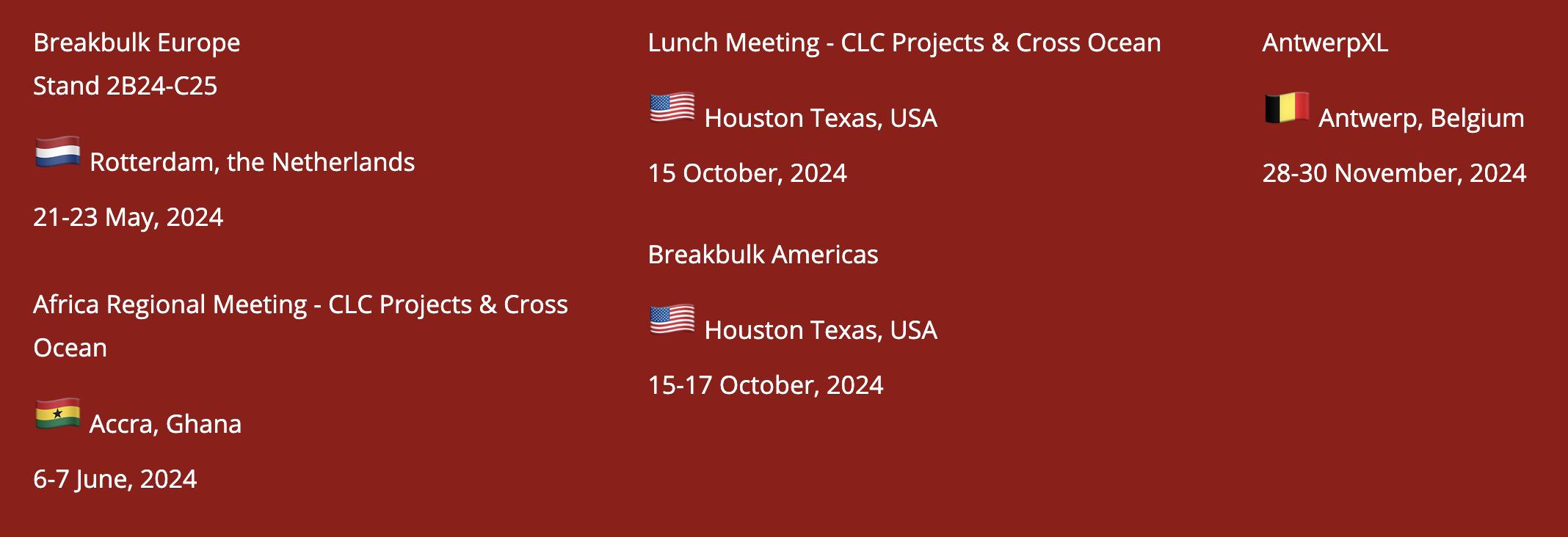 Breakbulk Europe
Stand 2B24-C25

Rotterdam, the Netherlands

21-23 May, 2024

Africa Regional Meeting - CLC Projects & Cross Ocean

Accra, Ghana

6-7 June, 2024

Lunch Meeting - CLC Projects & Cross Ocean

Houston Texas, USA

15 October, 2024

Breakbulk Americas

Houston Texas, USA

15-17 October, 2024

AntwerpXL

Antwerp, Belgium

28-30 November, 2024